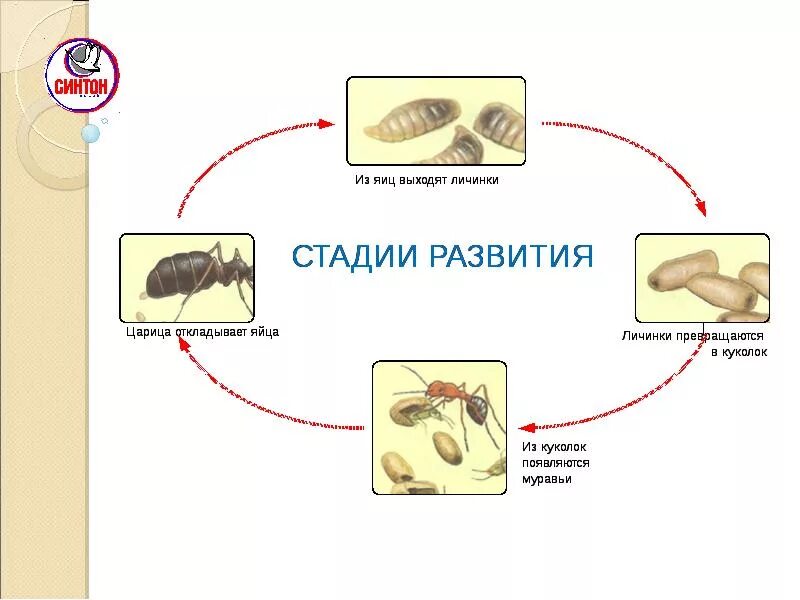 СИНТОН

Из яиц выходят личинки

СТАДИИ РАЗВИТИЯ

Царица откладывает яйца

Личинки превращаются в куколок

Из куколок появляются муравьи